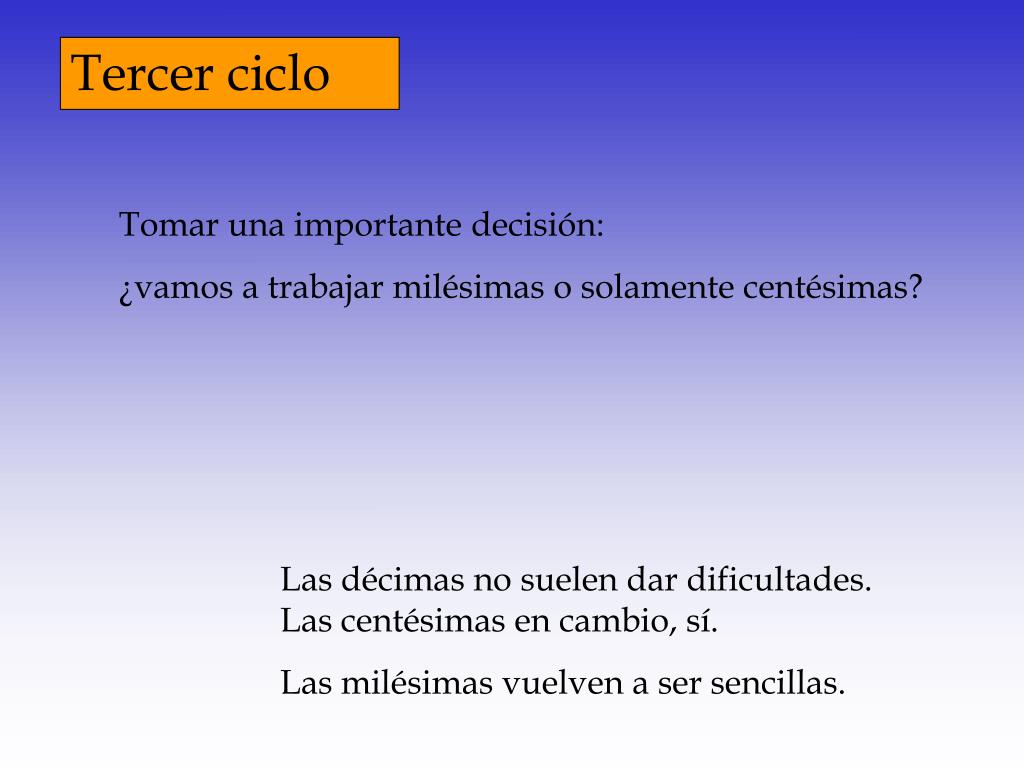 Tercer ciclo

Tomar una importante decisión:

¿vamos a trabajar milésimas o solamente centésimas?

Las décimas no suelen dar dificultades.
Las centésimas en cambio, sí.

Las milésimas vuelven a ser sencillas.